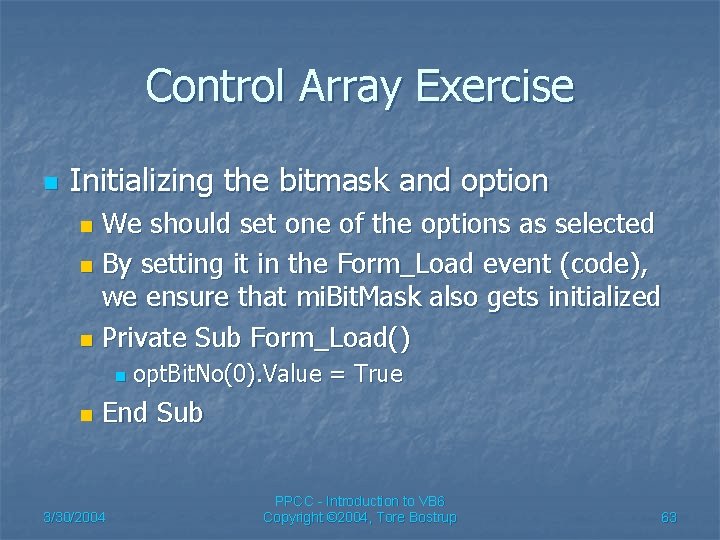 Control Array Exercise

Initializing the bitmask and option

We should set one of the options as selected

By setting it in the Form_Load event (code), we ensure that miBitMask also gets initialized

Private Sub Form_Load()

optBitNo(0).Value = True

End Sub

3/30/2004

PPCC - Introduction to VB6
Copyright ©2004, Tore Bostrup

63